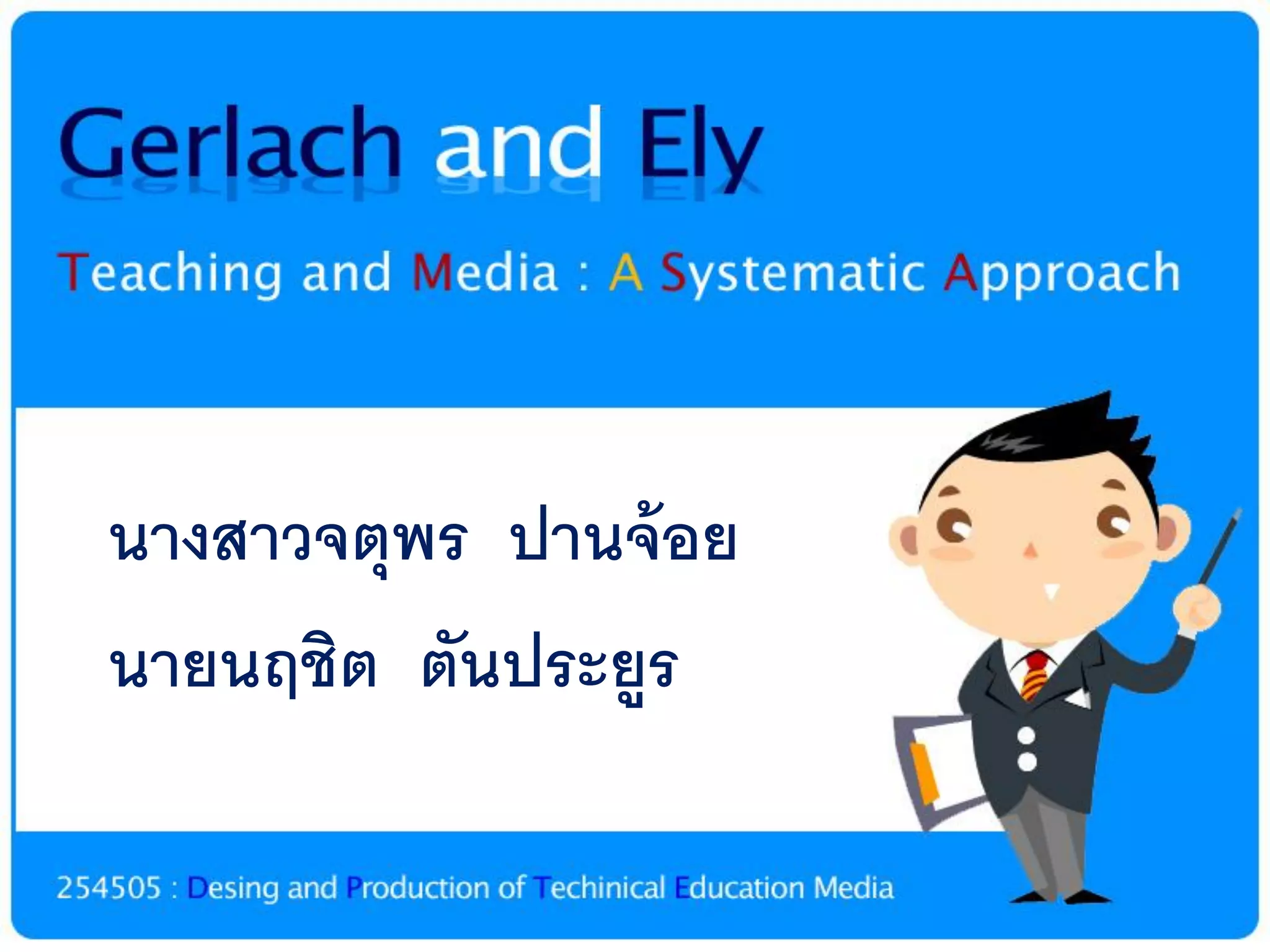 Gerlach and Ely

Teaching and Media : A Systematic Approach

นางสาวจตุพร ปานจ้อย

นายนฤชิต ตันประยูร

254505 : Desing and Production of Techinical Education Media